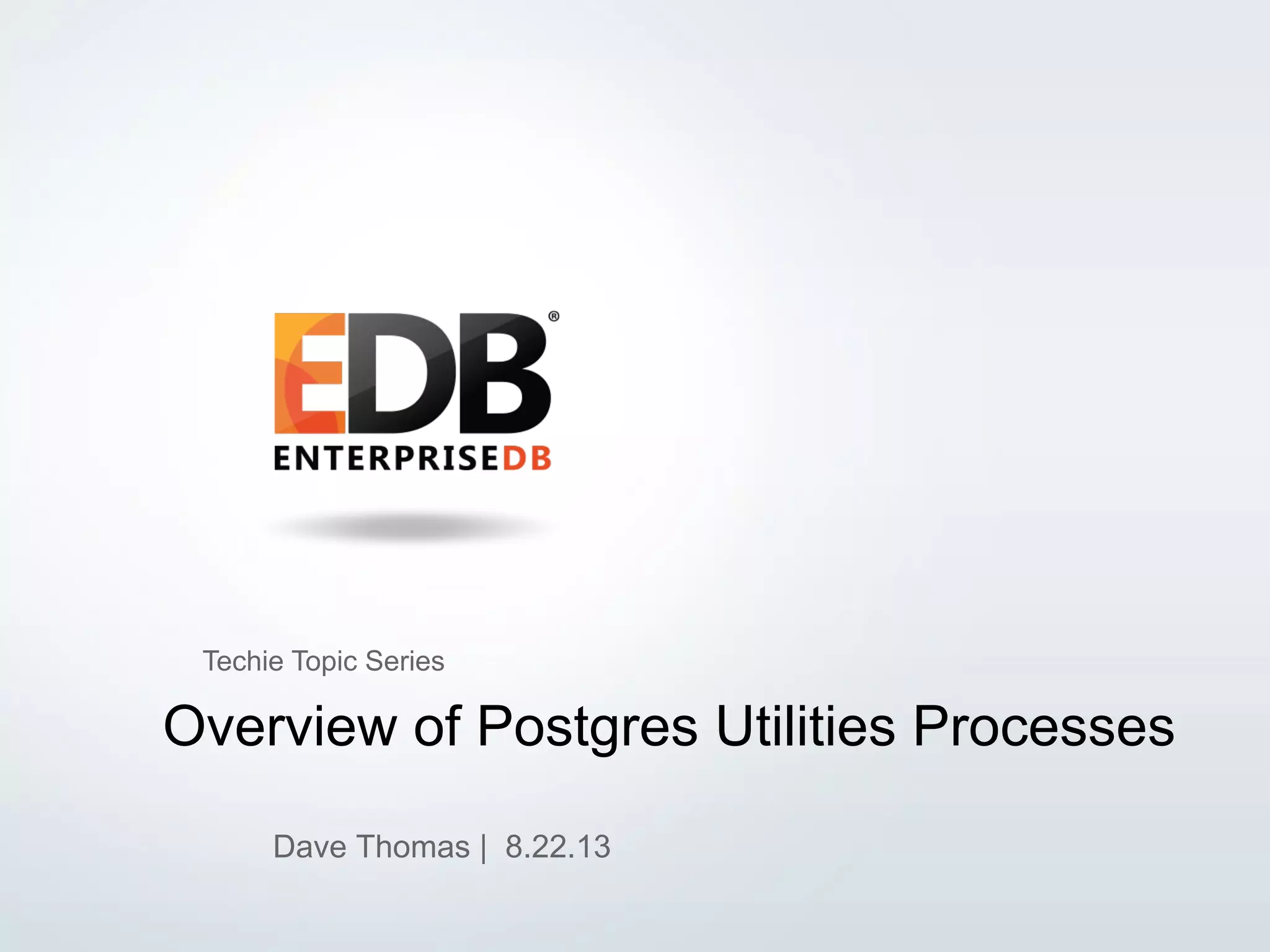 EDB®
ENTERPRISEDB

Techie Topic Series

Overview of Postgres Utilities Processes

Dave Thomas | 8.22.13